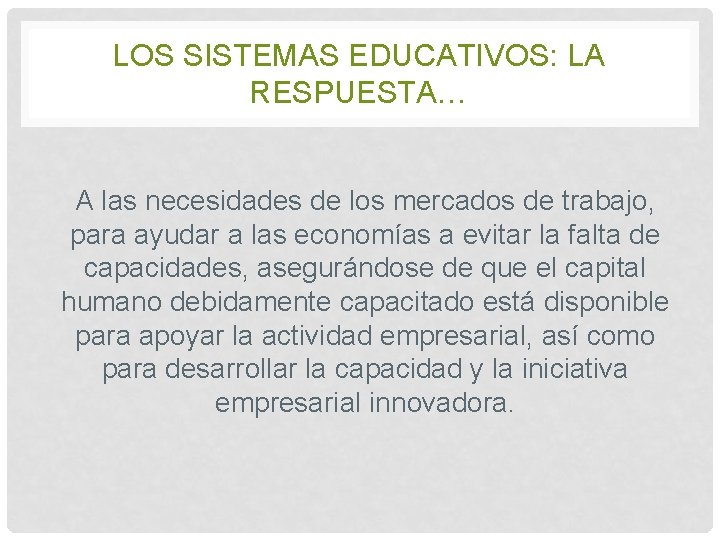 LOS SISTEMAS EDUCATIVOS: LA RESPUESTA…

A las necesidades de los mercados de trabajo, para ayudar a las economías a evitar la falta de capacidades, asegurándose de que el capital humano debidamente capacitado está disponible para apoyar la actividad empresarial, así como para desarrollar la capacidad y la iniciativa empresarial innovadora.